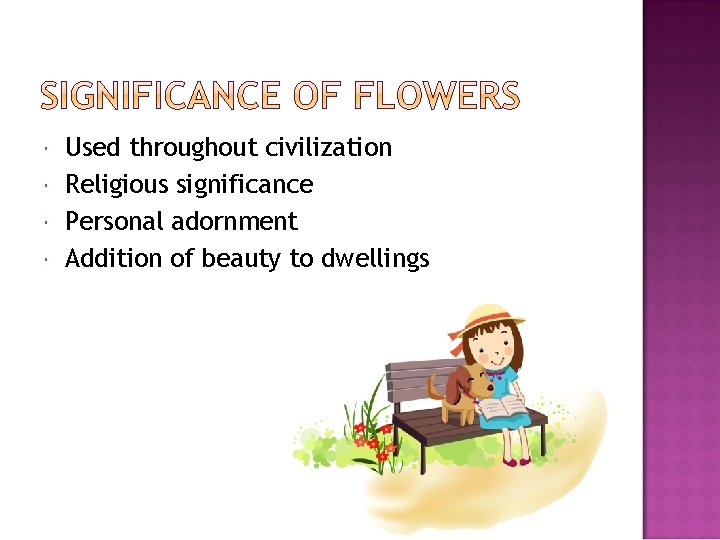 SIGNIFICANCE OF FLOWERS

- Used throughout civilization
- Religious significance
- Personal adornment
- Addition of beauty to dwellings